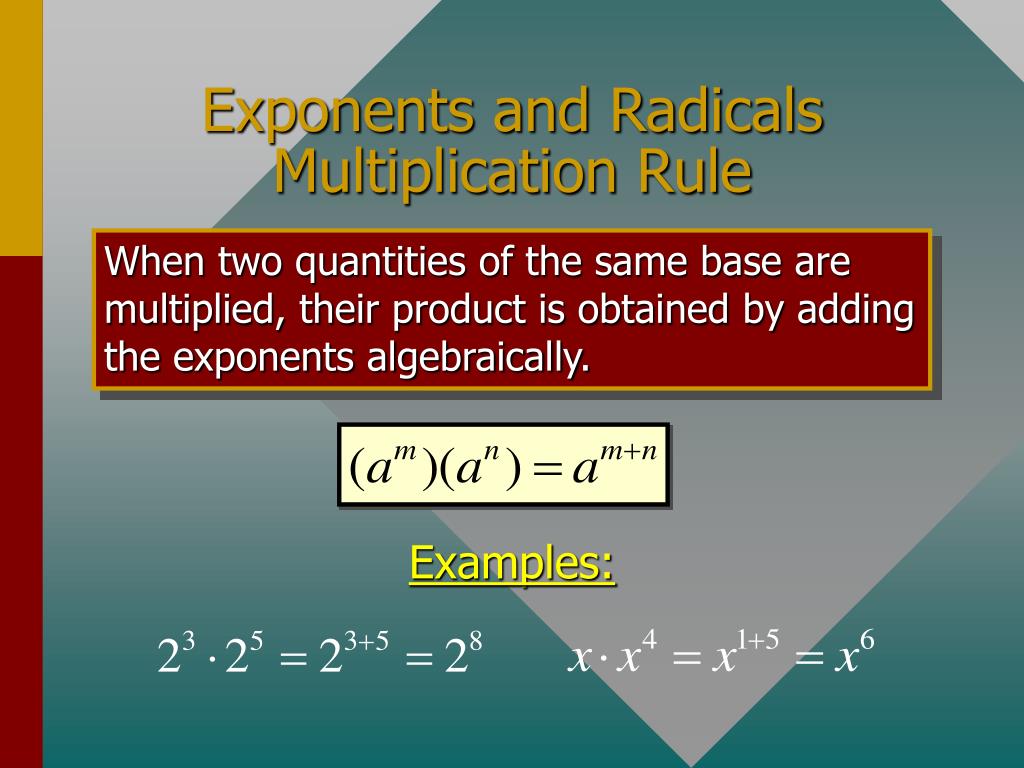 Exponents and Radicals
Multiplication Rule

When two quantities of the same base are multiplied, their product is obtained by adding the exponents algebraically.

$(a^m)(a^n) = a^{m+n}$

Examples:

$2^3 \cdot 2^5 = 2^{3+5} = 2^8$

$x \cdot x^4 = x^{1+5} = x^6$